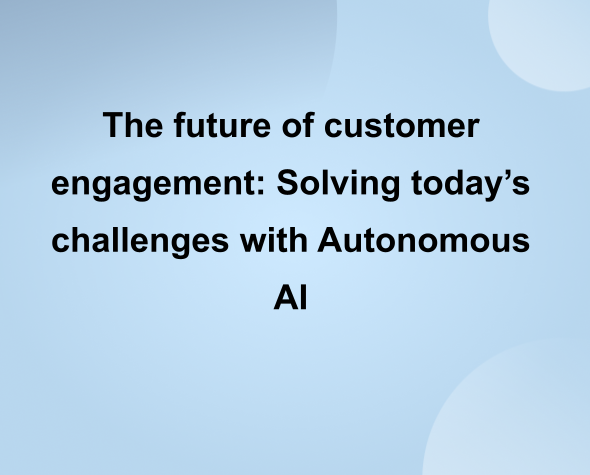 The future of customer engagement: Solving today’s challenges with Autonomous AI